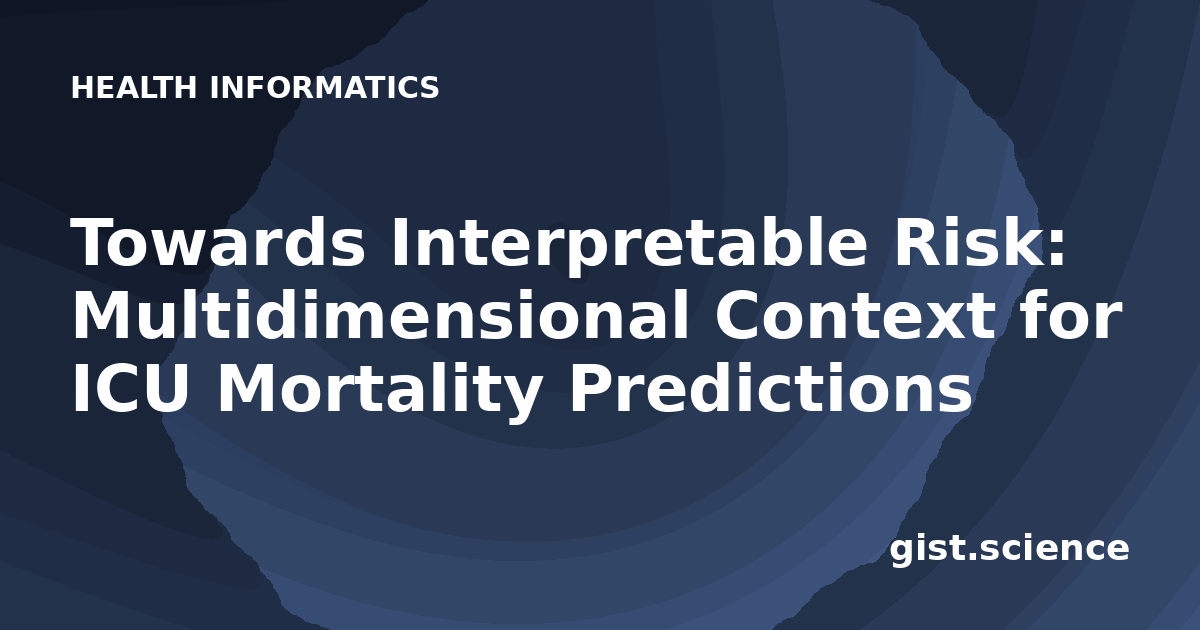 HEALTH INFORMATICS

Towards Interpretable Risk: Multidimensional Context for ICU Mortality Predictions

gist.science